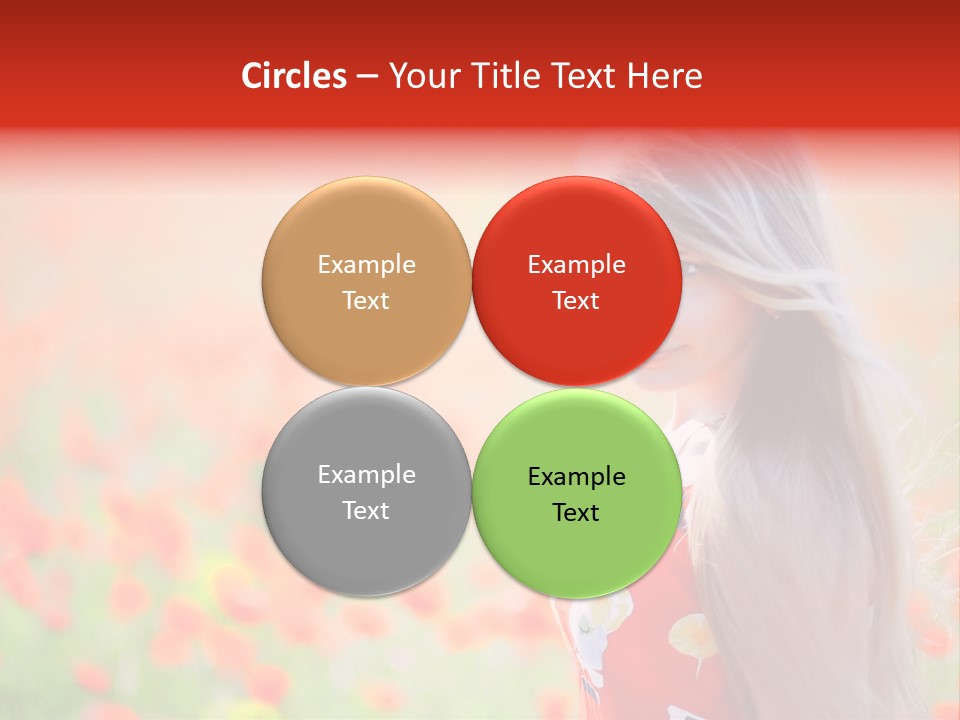 Circles – Your Title Text Here

Example Text

Example Text

Example Text

Example Text